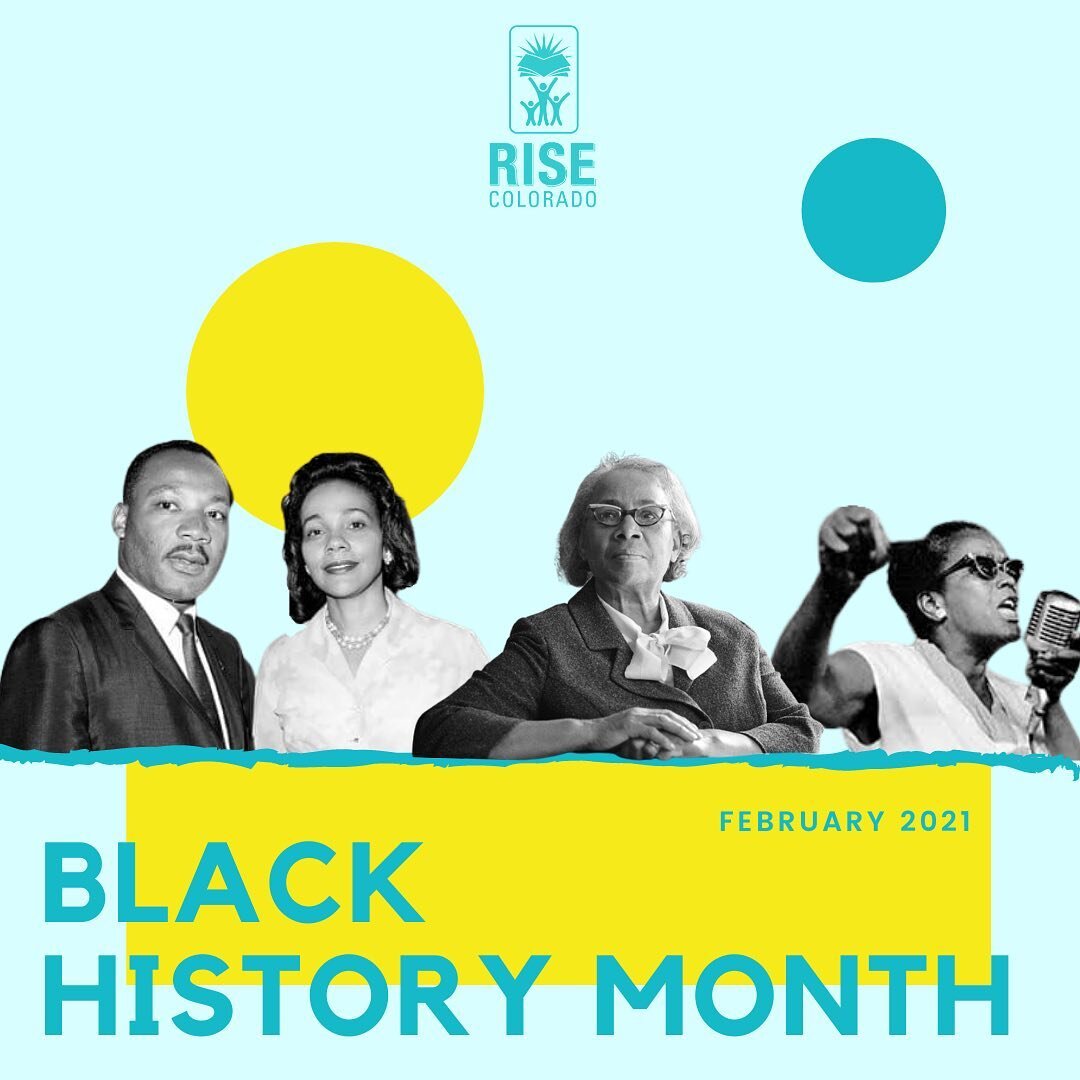 RISE
COLORADO

FEBRUARY 2021

BLACK
HISTORY MONTH